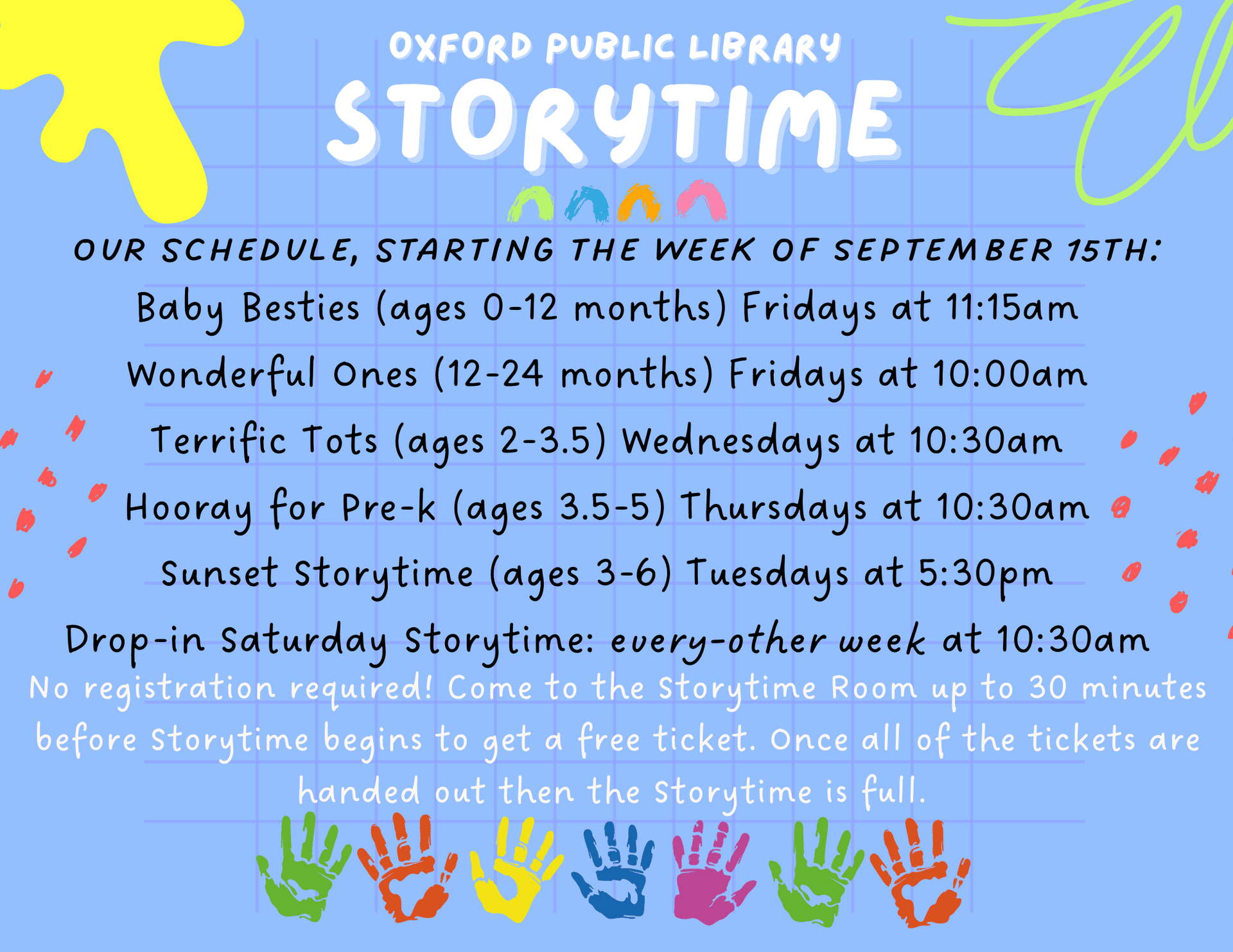 OXFORD PUBLIC LIBRARY

STORYTIME

OUR SCHEDULE, STARTING THE WEEK OF SEPTEMBER 15TH:

Baby Besties (ages 0-12 months) Fridays at 11:15am

Wonderful Ones (12-24 months) Fridays at 10:00am

Terrific Tots (ages 2-3.5) Wednesdays at 10:30am

Hooray for Pre-k (ages 3.5-5) Thursdays at 10:30am

Sunset Storytime (ages 3-6) Tuesdays at 5:30pm

Drop-in Saturday Storytime: every-other week at 10:30am

No registration required! Come to the Storytime Room up to 30 minutes before Storytime begins to get a free ticket. Once all of the tickets are handed out then the Storytime is full.